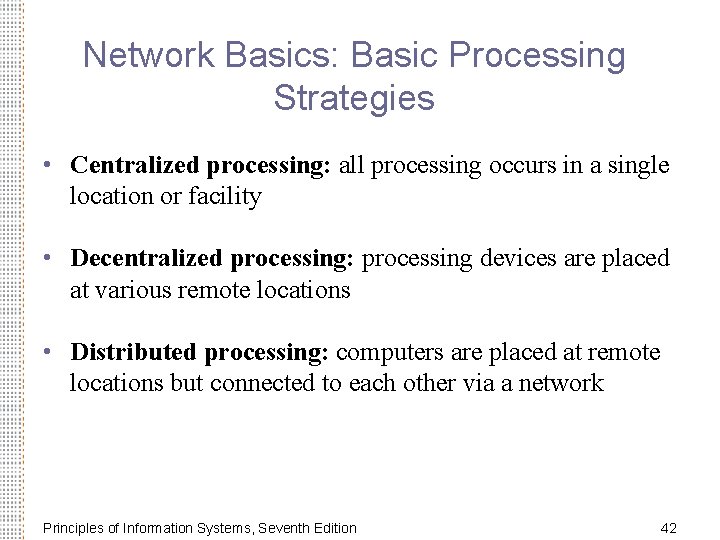 Network Basics: Basic Processing Strategies

• Centralized processing: all processing occurs in a single location or facility

• Decentralized processing: processing devices are placed at various remote locations

• Distributed processing: computers are placed at remote locations but connected to each other via a network

Principles of Information Systems, Seventh Edition

42